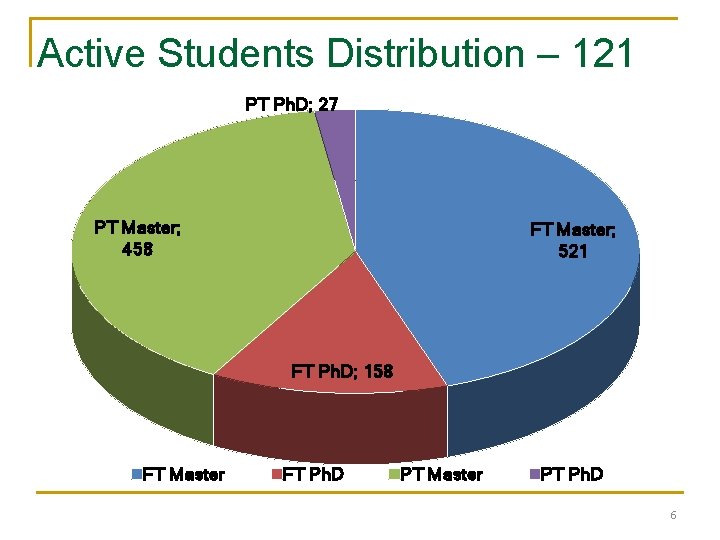 Active Students Distribution – 121

PT PhD; 27

PT Master; 458

FT Master; 521

FT PhD; 158

FT Master
FT PhD
PT Master
PT PhD

6